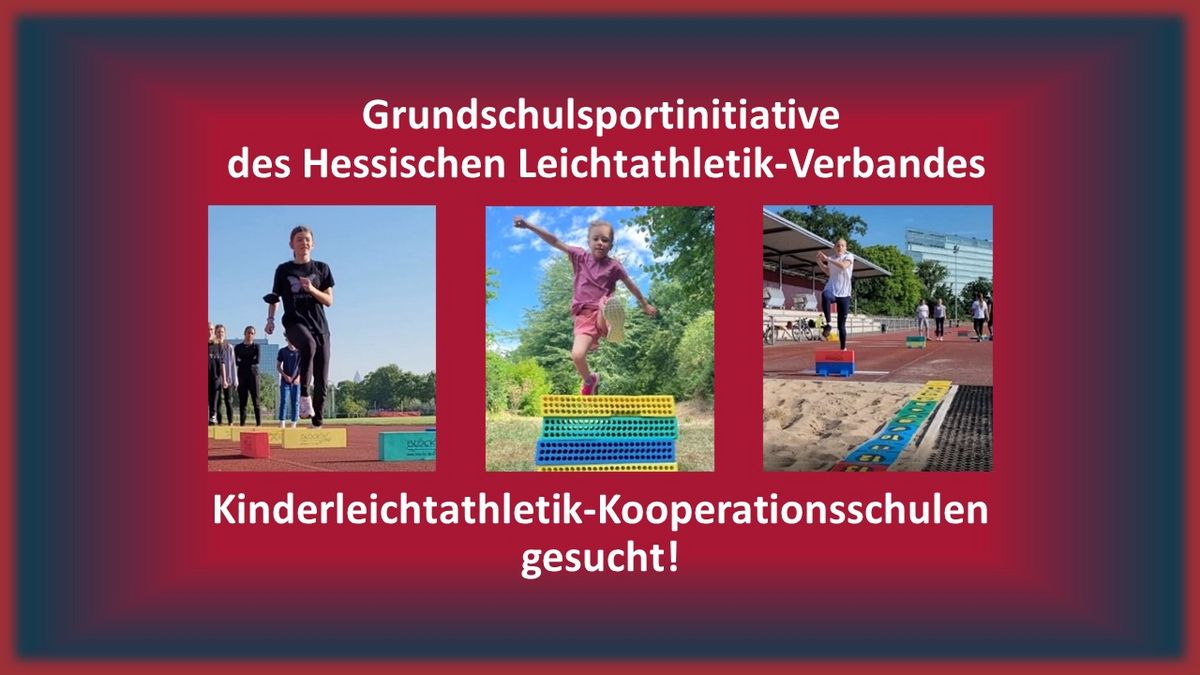 Grundschulsportinitiative
des Hessischen Leichtathletik-Verbandes

Kinderleichtathletik-Kooperationsschulen
gesucht!